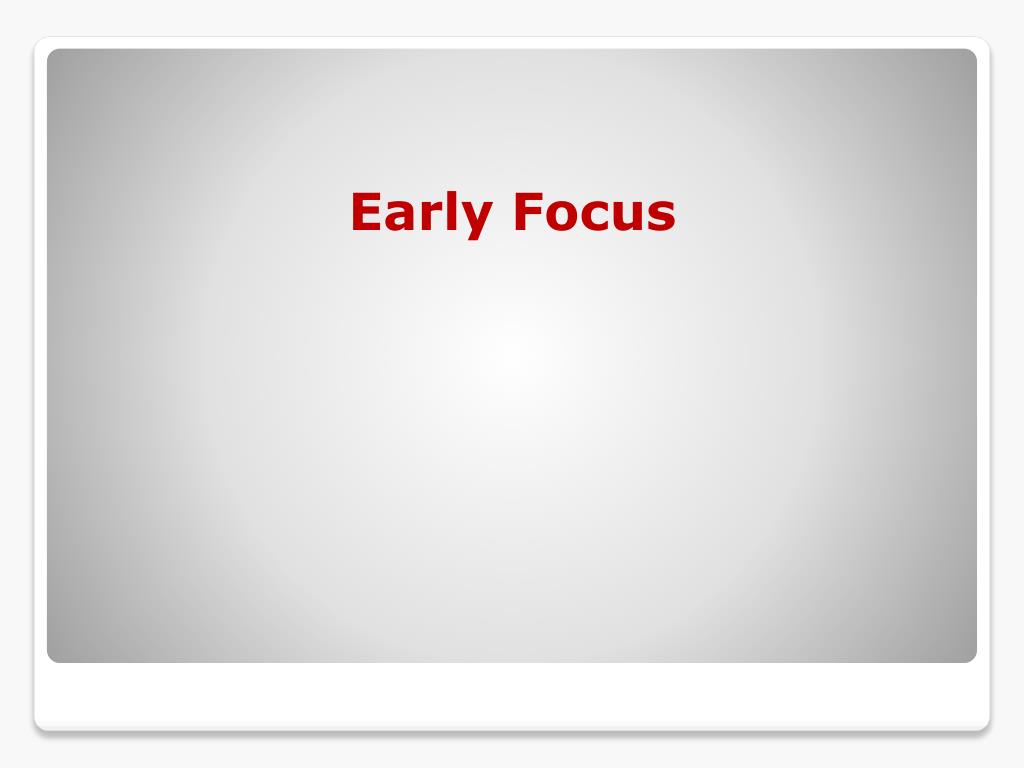 Early Focus